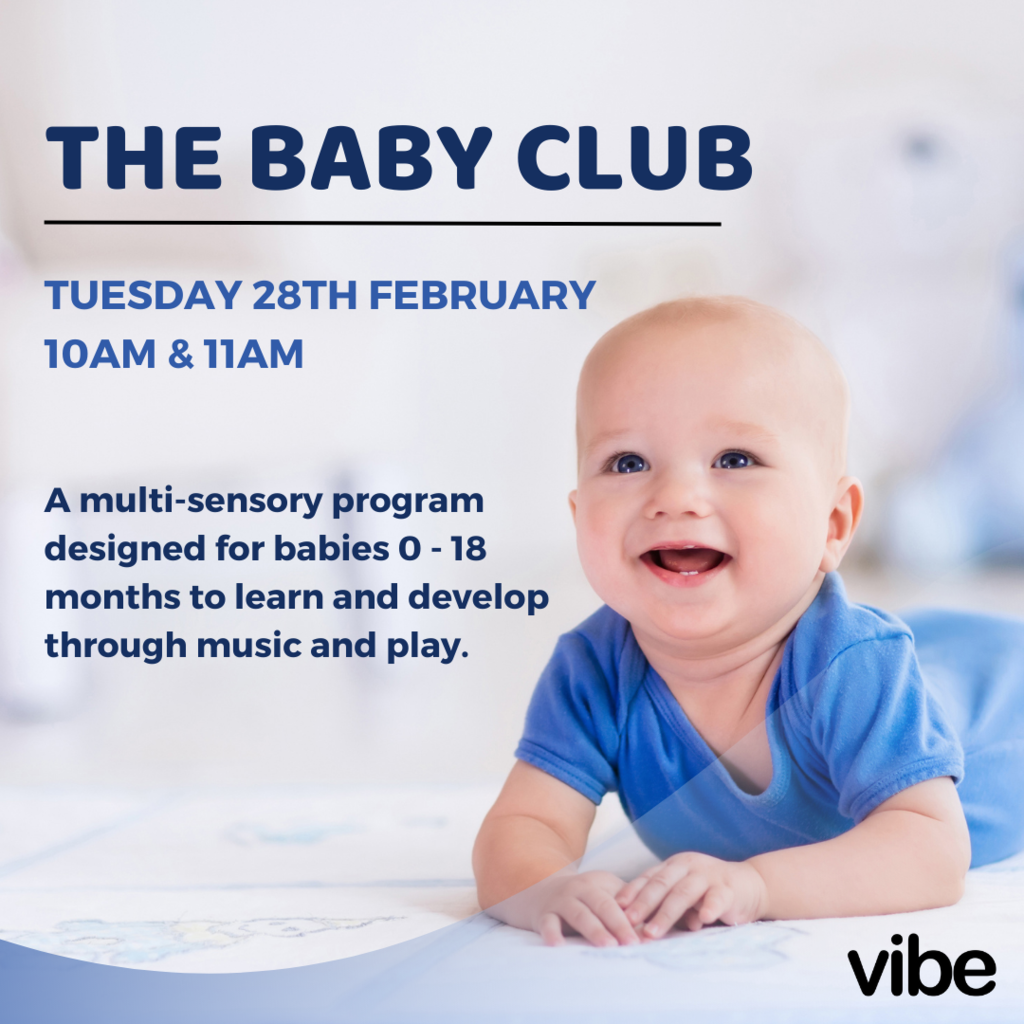 THE BABY CLUB

TUESDAY 28TH FEBRUARY
10AM & 11AM

A multi-sensory program designed for babies 0 - 18 months to learn and develop through music and play.

vibe